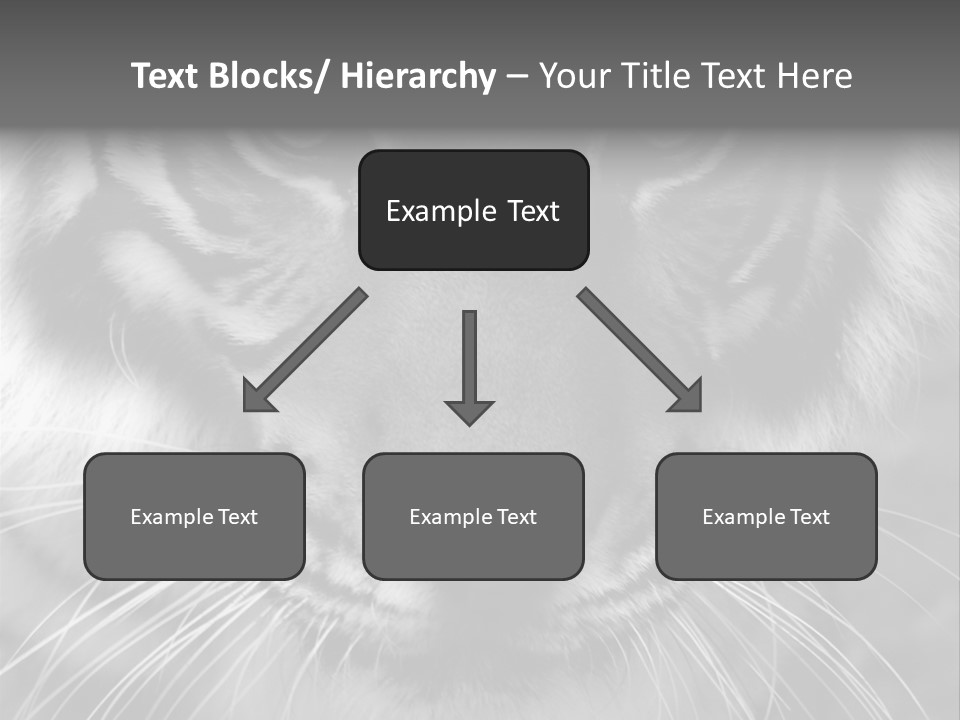 Text Blocks/ Hierarchy – Your Title Text Here

Example Text

Example Text

Example Text

Example Text